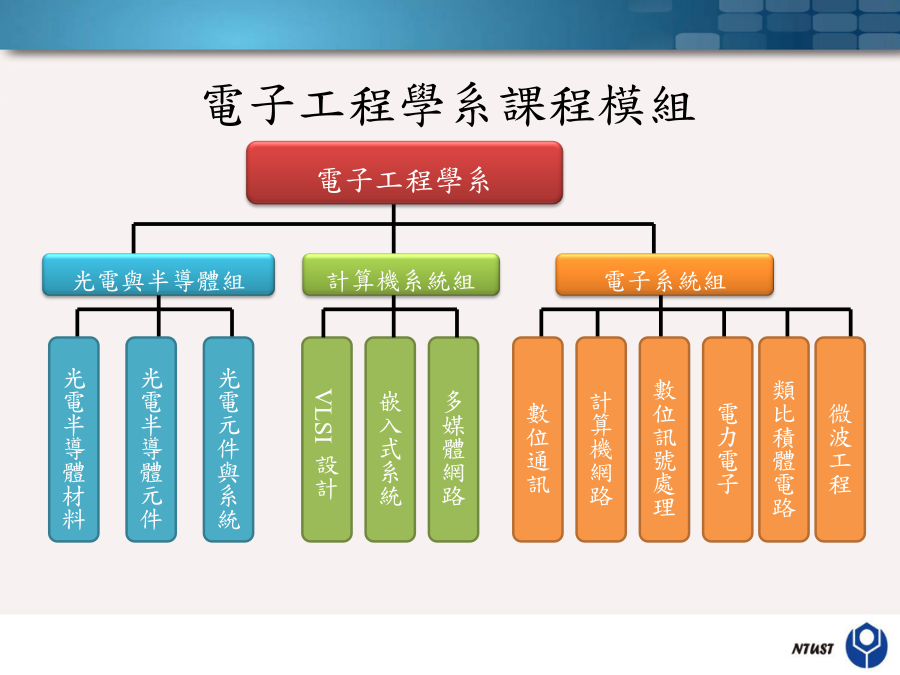 電子工程學系課程模組

電子工程學系

光電與半導體組

計算機系統組

電子系統組

光電半導體材料

光電半導體元件

光電元件與系統

VLSI 設計

嵌入式系統

多媒體網路

數位通訊

計算機網路

數位訊號處理

電力電子

類比積體電路

微波工程

NTUST